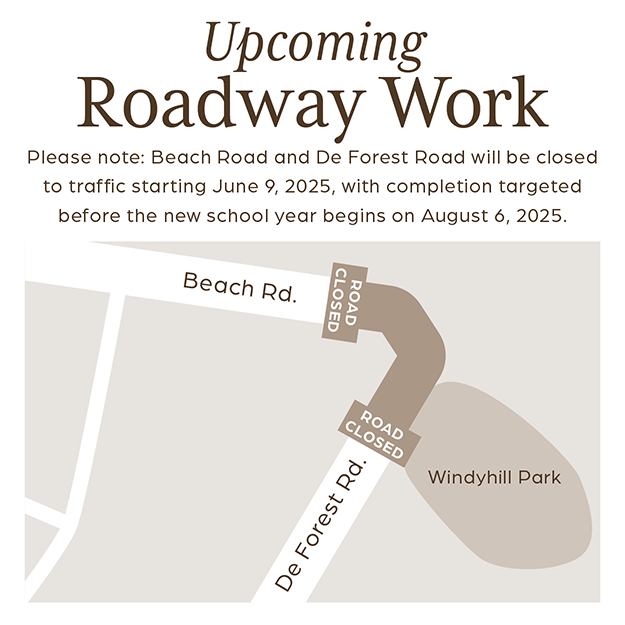 Upcoming Roadway Work

Please note: Beach Road and De Forest Road will be closed to traffic starting June 9, 2025, with completion targeted before the new school year begins on August 6, 2025.

Beach Rd.

ROAD CLOSED

ROAD CLOSED

De Forest Rd.

Windyhill Park